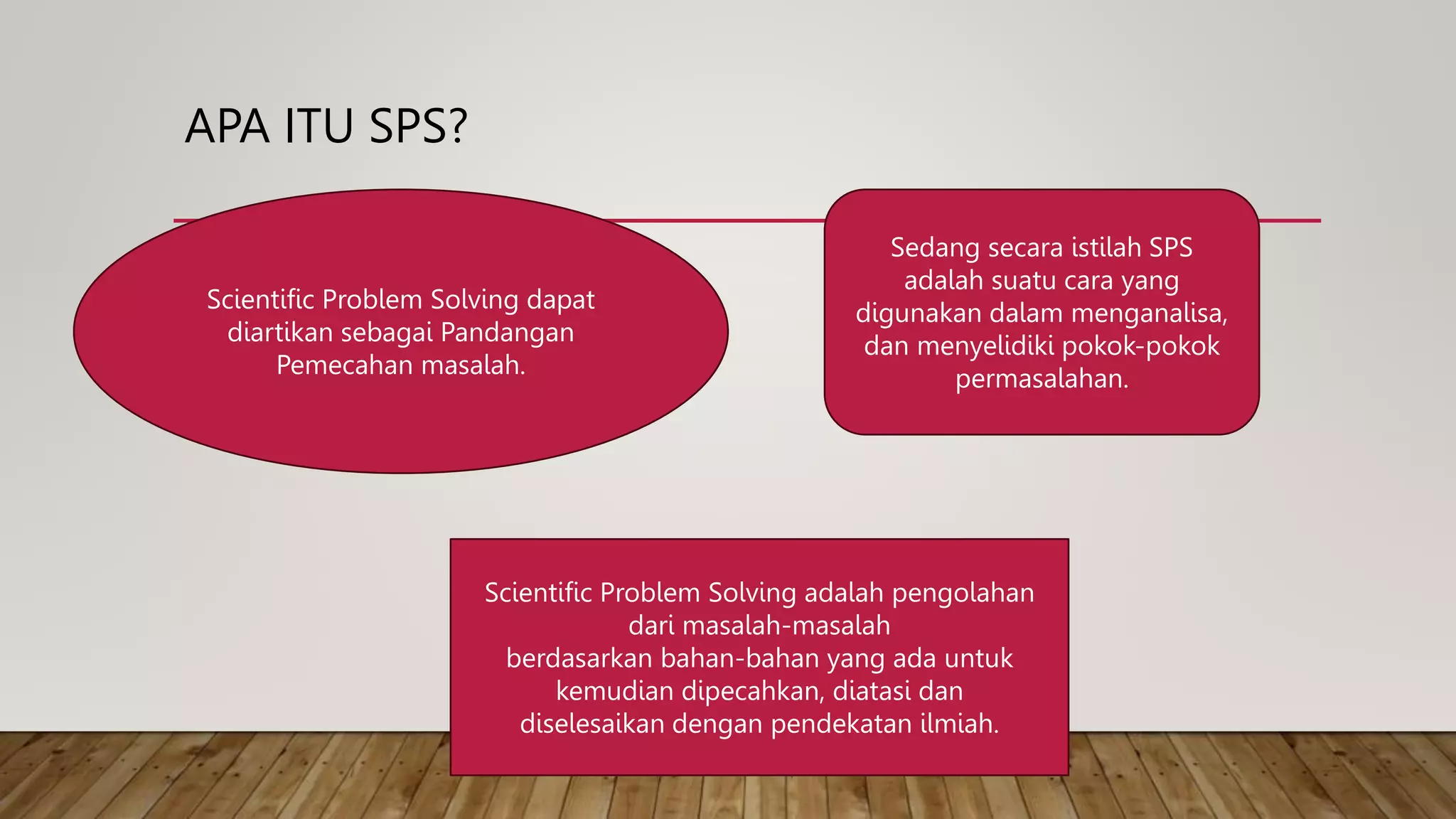 APA ITU SPS?

Scientific Problem Solving dapat diartikan sebagai Pandangan Pemecahan masalah.

Sedang secara istilah SPS adalah suatu cara yang digunakan dalam menganalisa, dan menyelidiki pokok-pokok permasalahan.

Scientific Problem Solving adalah pengolahan dari masalah-masalah berdasarkan bahan-bahan yang ada untuk kemudian dipecahkan, diatasi dan diselesaikan dengan pendekatan ilmiah.